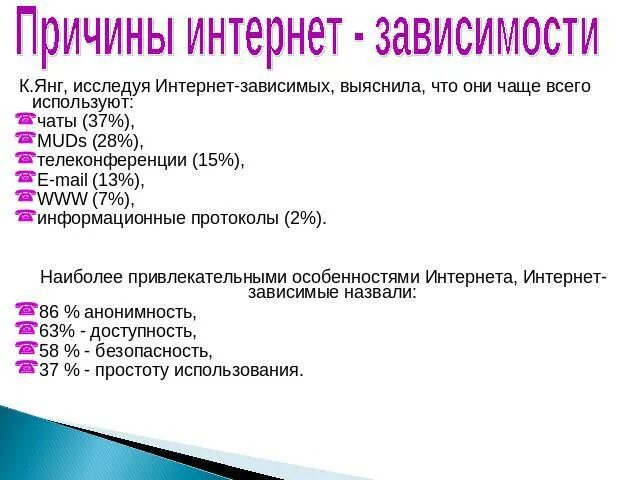 Причины интернет - зависимости

К.Янг, исследуя Интернет-зависимых, выяснила, что они чаще всего используют:
чаты (37%),
MUDs (28%),
телеконференции (15%),
E-mail (13%),
WWW (7%),
информационные протоколы (2%).

Наиболее привлекательными особенностями Интернета, Интернет-зависимые назвали:
86 % анонимность,
63% - доступность,
58 % - безопасность,
37 % - простоту использования.